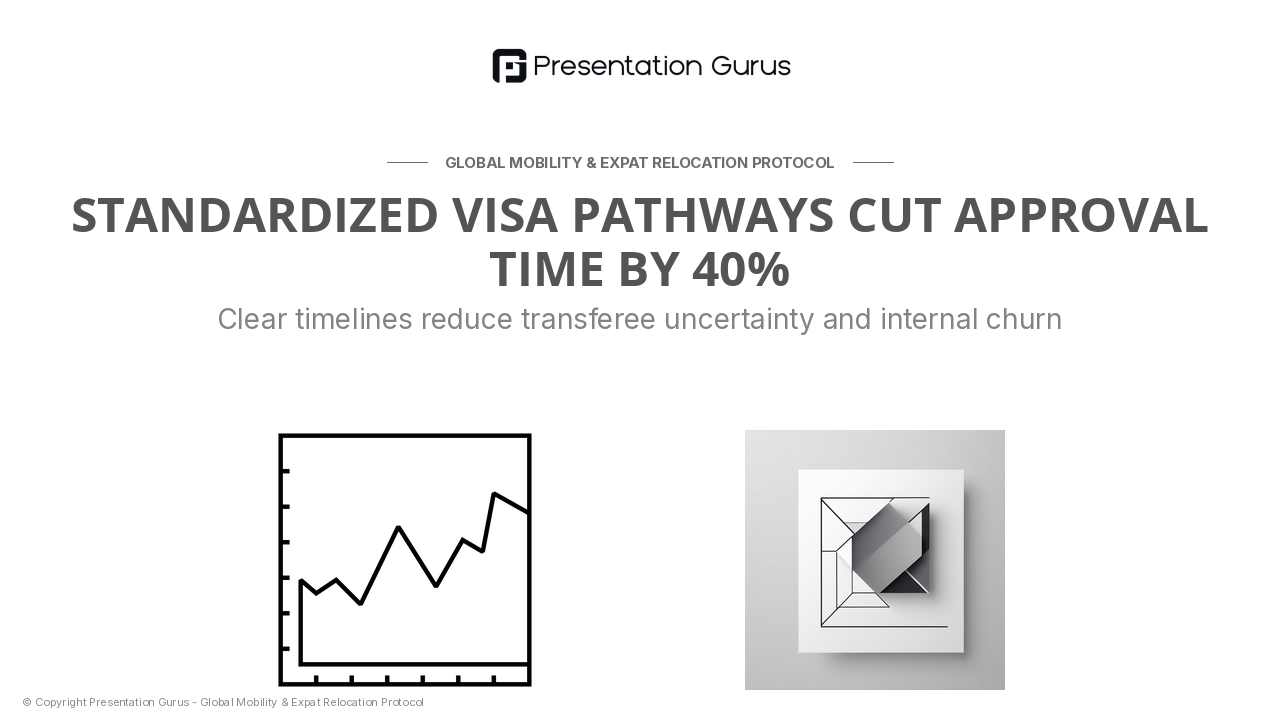 Presentation Gurus

GLOBAL MOBILITY & EXPAT RELOCATION PROTOCOL

STANDARDIZED VISA PATHWAYS CUT APPROVAL TIME BY 40%

Clear timelines reduce transferee uncertainty and internal churn

© Copyright Presentation Gurus - Global Mobility & Expat Relocation Protocol